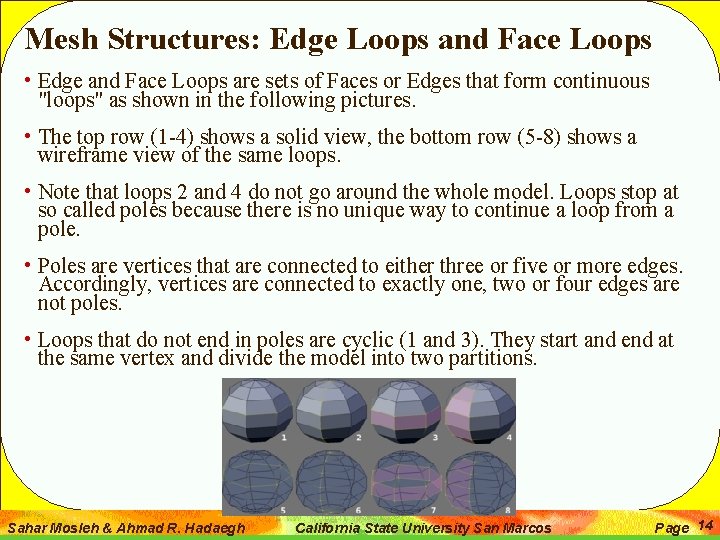 Mesh Structures: Edge Loops and Face Loops

• Edge and Face Loops are sets of Faces or Edges that form continuous "loops" as shown in the following pictures.

• The top row (1-4) shows a solid view, the bottom row (5-8) shows a wireframe view of the same loops.

• Note that loops 2 and 4 do not go around the whole model. Loops stop at so called poles because there is no unique way to continue a loop from a pole.

• Poles are vertices that are connected to either three or five or more edges. Accordingly, vertices are connected to exactly one, two or four edges are not poles.

• Loops that do not end in poles are cyclic (1 and 3). They start and end at the same vertex and divide the model into two partitions.

1 2 3 4
5 6 7 8

Sahar Mosleh & Ahmad R. Hadaegh California State University San Marcos Page 14